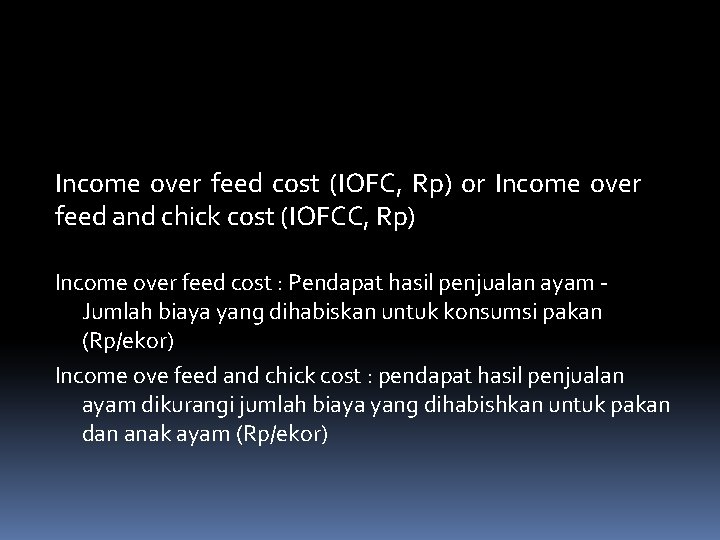 Income over feed cost (IOFC, Rp) or Income over feed and chick cost (IOFCC, Rp)

Income over feed cost : Pendapat hasil penjualan ayam - Jumlah biaya yang dihabiskan untuk konsumsi pakan (Rp/ekor)

Income ove feed and chick cost : pendapat hasil penjualan ayam dikurangi jumlah biaya yang dihabishkan untuk pakan dan anak ayam (Rp/ekor)